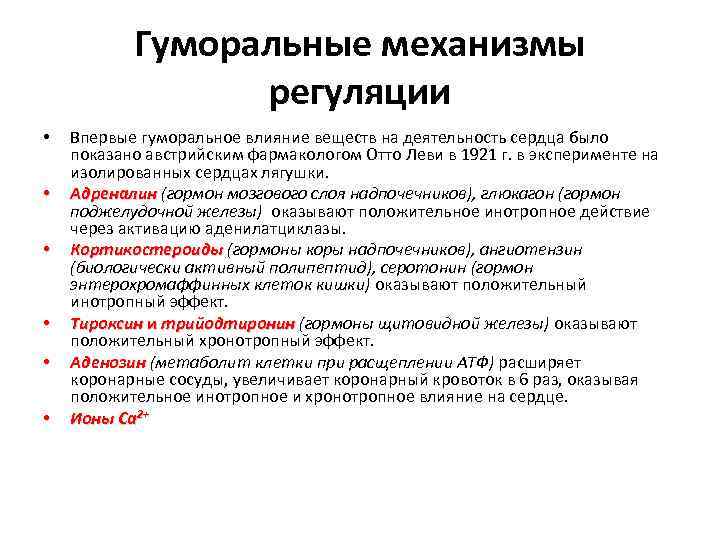 Гуморальные механизмы регуляции

• Впервые гуморальное влияние веществ на деятельность сердца было показано австрийским фармакологом Отто Леви в 1921 г. в эксперименте на изолированных сердцах лягушки.
• Адреналин (гормон мозгового слоя надпочечников), глюкагон (гормон поджелудочной железы) оказывают положительное инотропное действие через активацию аденилатциклазы.
• Кортикостероиды (гормоны коры надпочечников), ангиотензин (биологически активный полипептид), серотонин (гормон энтерохромаффинных клеток кишки) оказывают положительный инотропный эффект.
• Тироксин и трийодтиронин (гормоны щитовидной железы) оказывают положительный хронотропный эффект.
• Аденозин (метаболит клетки при расщеплении АТФ) расширяет коронарные сосуды, увеличивает коронарный кровоток в 6 раз, оказывая положительное инотропное и хронотропное влияние на сердце.
• Ионы $Ca^{2+}$